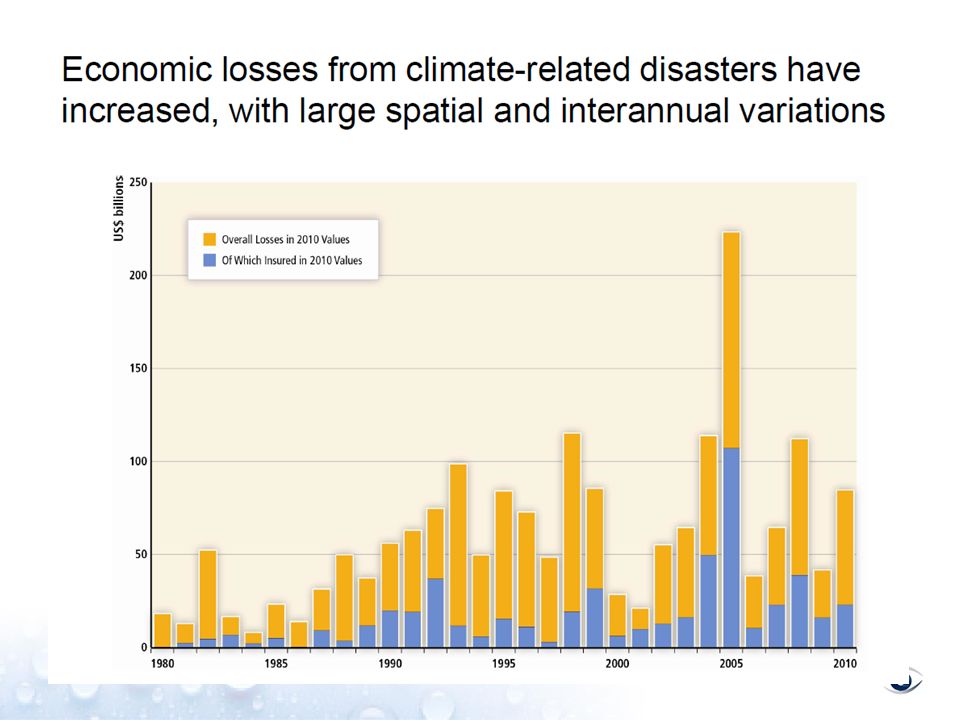 Economic losses from climate-related disasters have increased, with large spatial and interannual variations

US$ billions

250

200

150

100

50

0

Overall Losses in 2010 Values
Of Which Insured in 2010 Values

1980
1985
1990
1995
2000
2005
2010